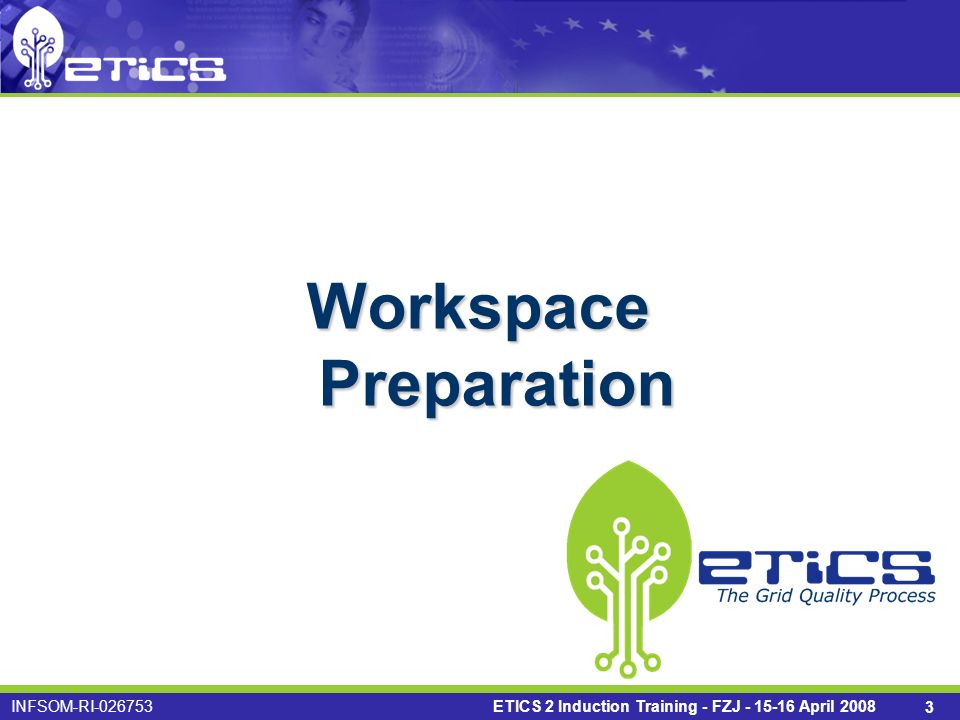 eTiCS

Workspace Preparation

eTiCS
The Grid Quality Process

INFSOM-RI-026753

ETICS 2 Induction Training - FZJ - 15-16 April 2008

3